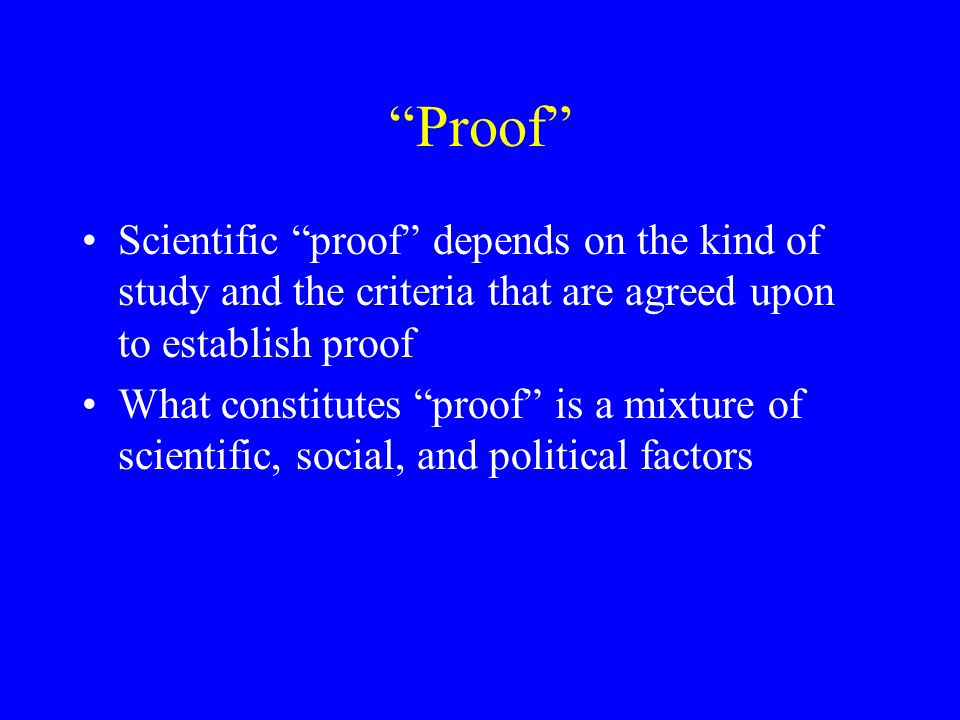 “Proof”

• Scientific “proof” depends on the kind of study and the criteria that are agreed upon to establish proof
• What constitutes “proof” is a mixture of scientific, social, and political factors